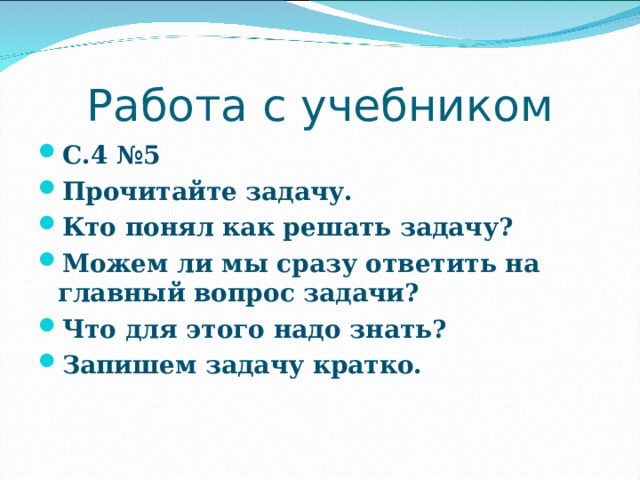 Работа с учебником

- С.4 №5
- Прочитайте задачу.
- Кто понял как решать задачу?
- Можем ли мы сразу ответить на главный вопрос задачи?
- Что для этого надо знать?
- Запишем задачу кратко.